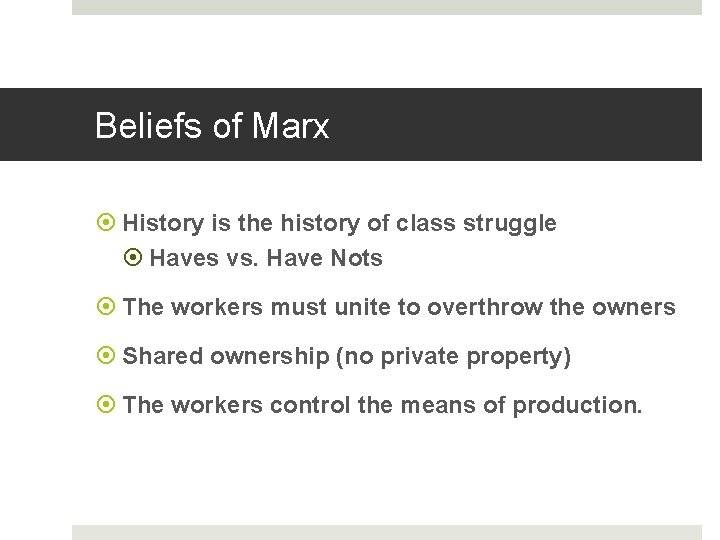 Beliefs of Marx

History is the history of class struggle

Haves vs. Have Nots

The workers must unite to overthrow the owners

Shared ownership (no private property)

The workers control the means of production.